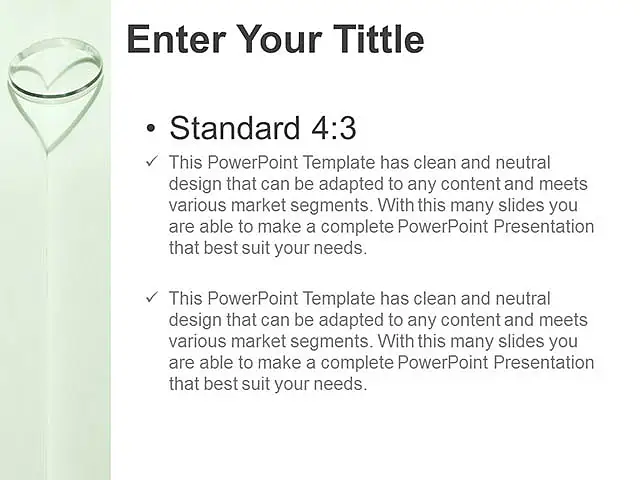 Enter Your Tittle

• Standard 4:3

✓ This PowerPoint Template has clean and neutral design that can be adapted to any content and meets various market segments. With this many slides you are able to make a complete PowerPoint Presentation that best suit your needs.

✓ This PowerPoint Template has clean and neutral design that can be adapted to any content and meets various market segments. With this many slides you are able to make a complete PowerPoint Presentation that best suit your needs.